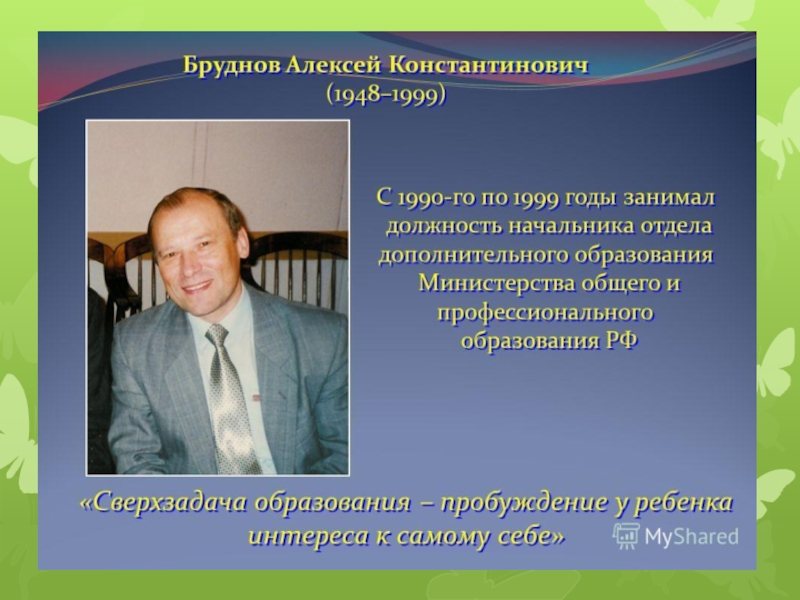 Бруднов Алексей Константинович
(1948–1999)

С 1990-го по 1999 годы занимал должность начальника отдела дополнительного образования Министерства общего и профессионального образования РФ

«Сверхзадача образования – пробуждение у ребенка интереса к самому себе»

MyShared